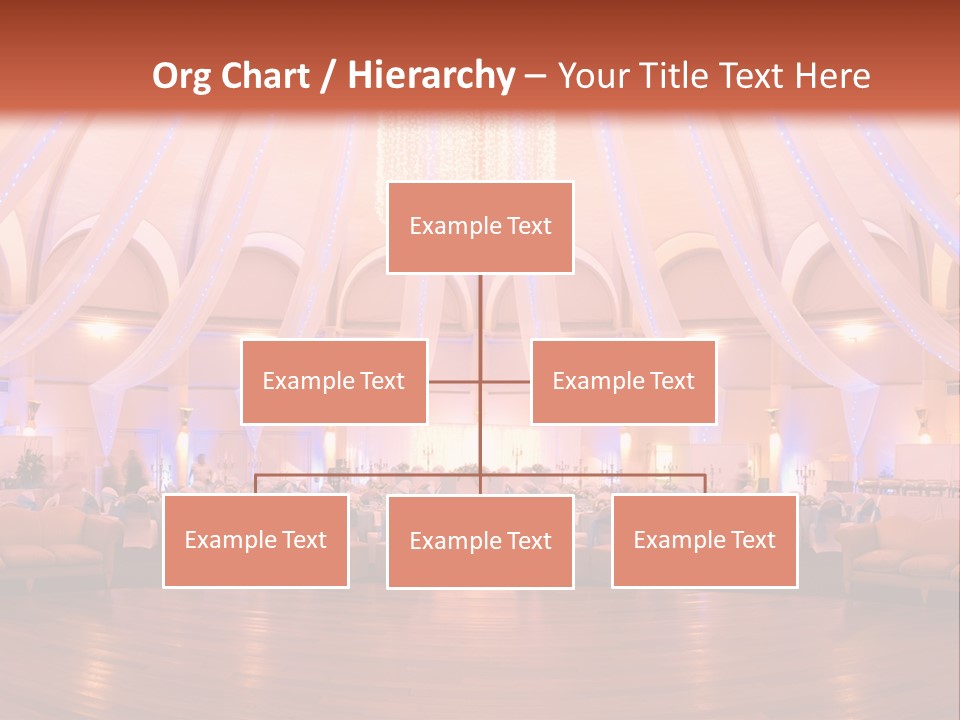 Org Chart / Hierarchy – Your Title Text Here

Example Text

Example Text

Example Text

Example Text

Example Text

Example Text